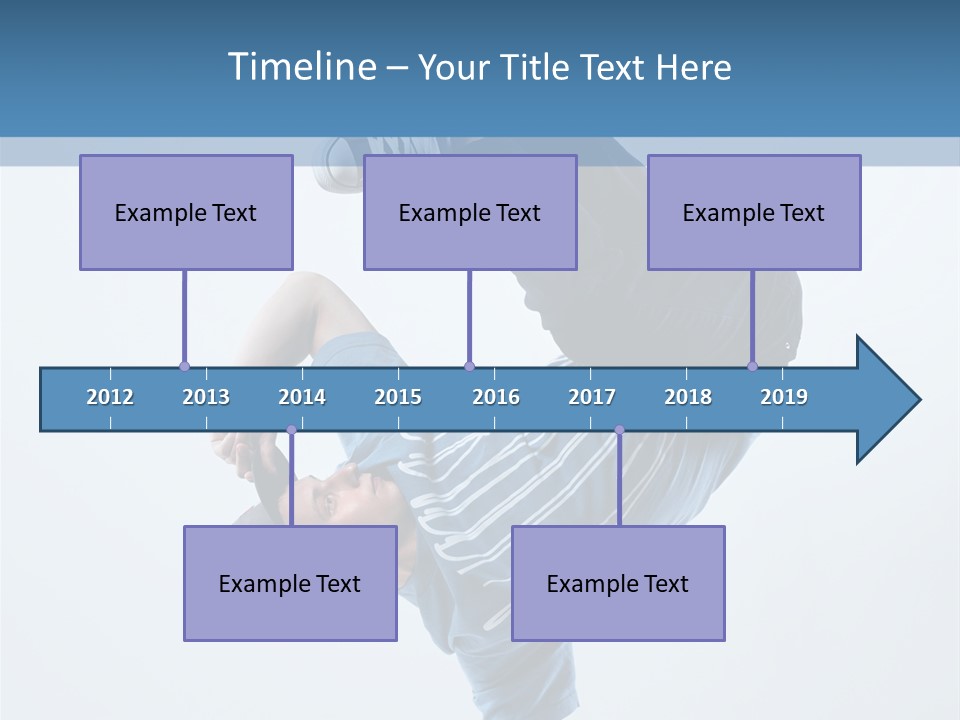 Timeline – Your Title Text Here

Example Text

Example Text

Example Text

2012 2013 2014 2015 2016 2017 2018 2019

Example Text

Example Text